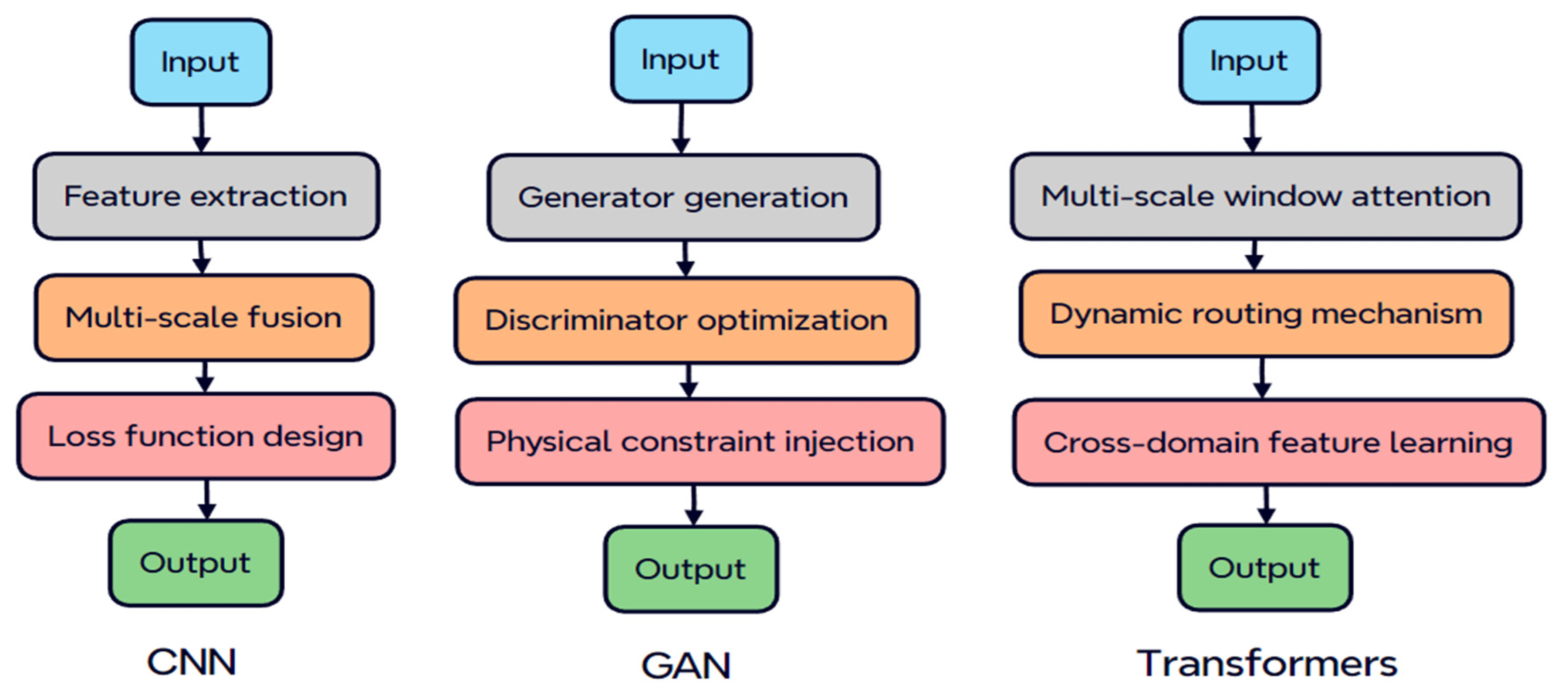 Input

Feature extraction

Multi-scale fusion

Loss function design

Output

CNN

Input

Generator generation

Discriminator optimization

Physical constraint injection

Output

GAN

Input

Multi-scale window attention

Dynamic routing mechanism

Cross-domain feature learning

Output

Transformers